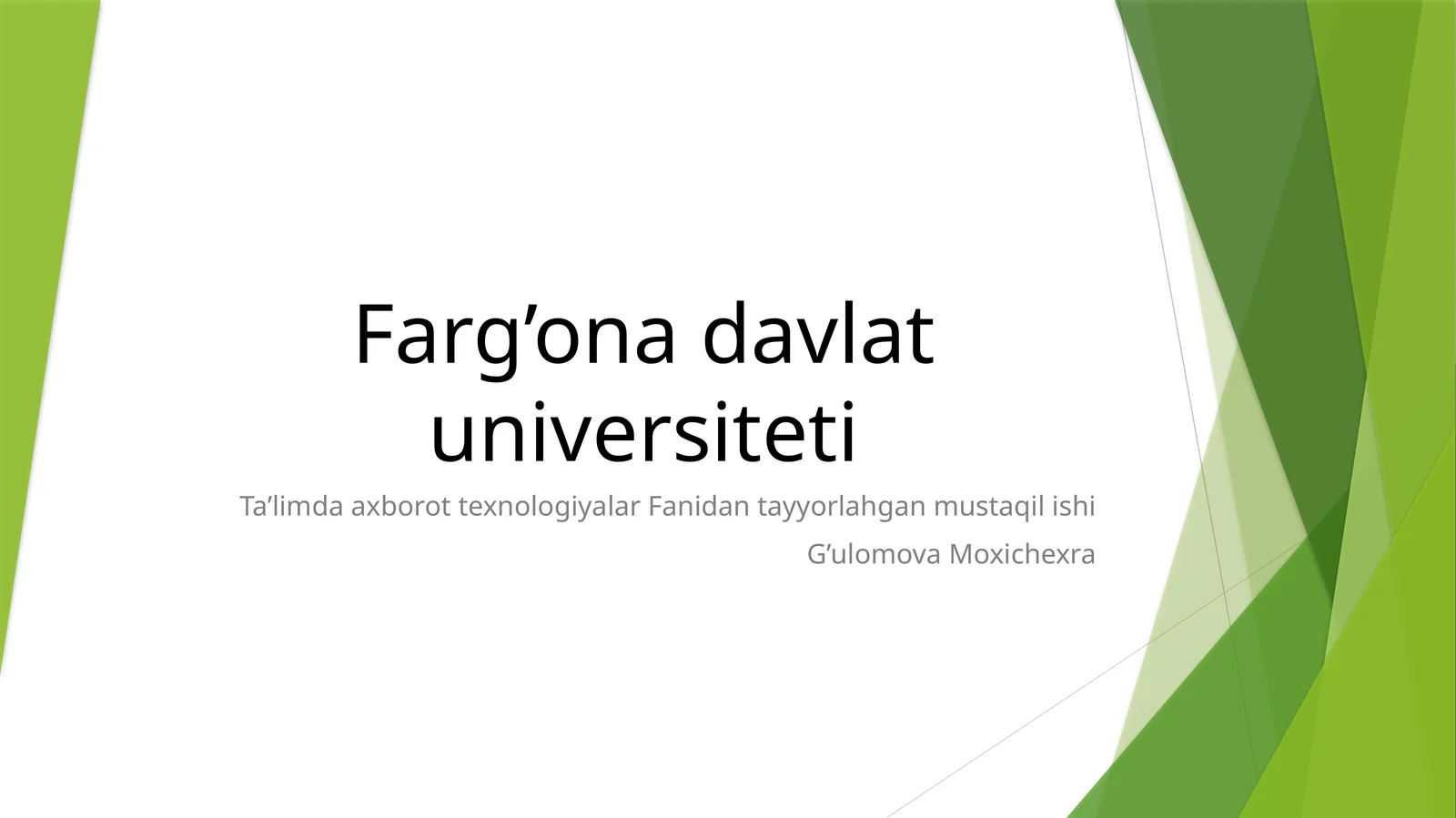 Farg’ona davlat universiteti

Ta’limda axborot texnologiyalar Fanidan tayyorlahgan mustaqil ishi

G’ulomova Moxichexra